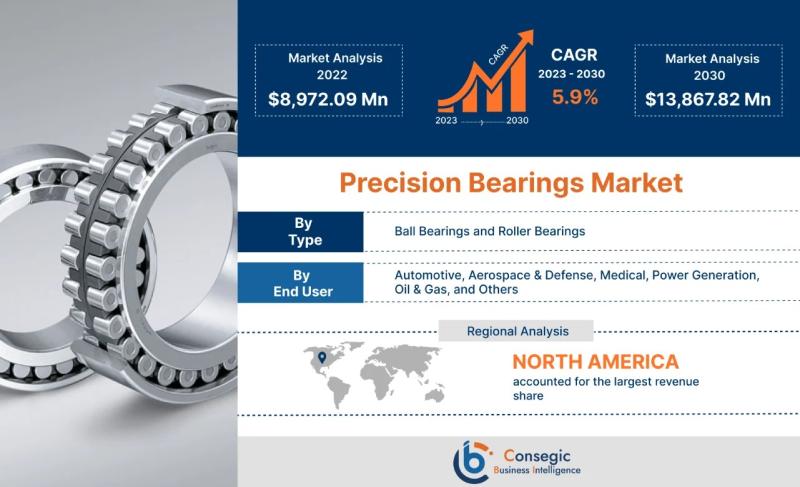 Market Analysis 2022
$8,972.09 Mn

CAGR
2023 2030

CAGR
2023 - 2030
5.9%

Market Analysis 2030
$13,867.82 Mn

Precision Bearings Market

By Type
Ball Bearings and Roller Bearings

By End User
Automotive, Aerospace & Defense, Medical, Power Generation, Oil & Gas, and Others

Regional Analysis

NORTH AMERICA
accounted for the largest revenue share

Consegic
Business Intelligence